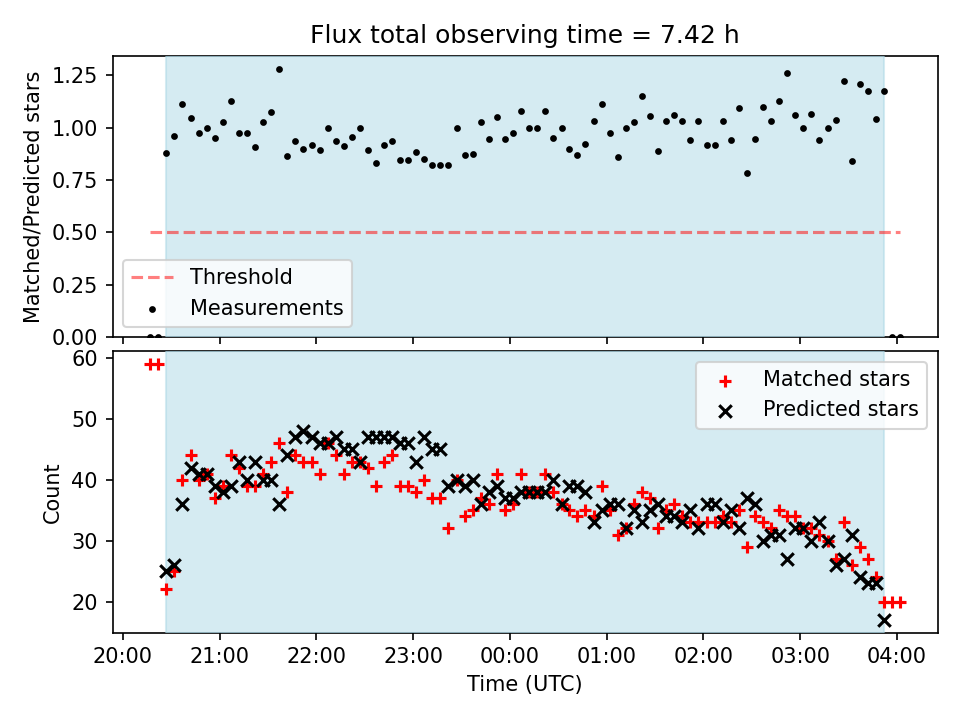 Flux total observing time = 7.42 h

Matched/Predicted stars

1.25
1.00
0.75
0.50
0.25
0.00

Threshold
Measurements

Count

60
50
40
30
20

Matched stars
Predicted stars

20:00 21:00 22:00 23:00 00:00 01:00 02:00 03:00 04:00

Time (UTC)